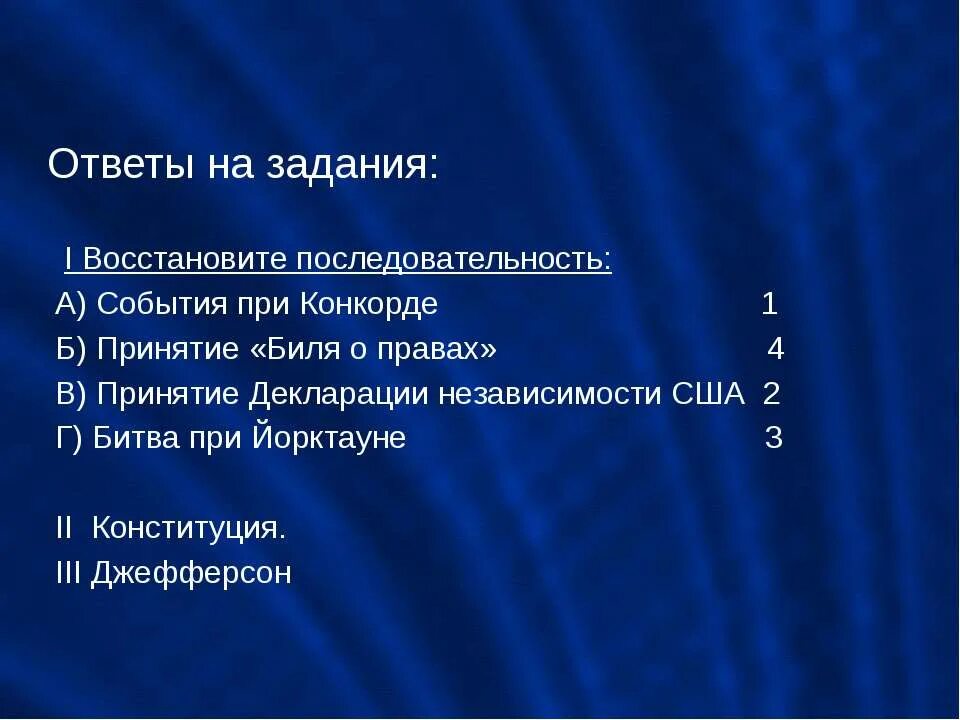 Ответы на задания:

I Восстановите последовательность:
А) События при Конкорде 1
Б) Принятие «Биля о правах» 4
В) Принятие Декларации независимости США 2
Г) Битва при Йорктауне 3

II Конституция.
III Джефферсон